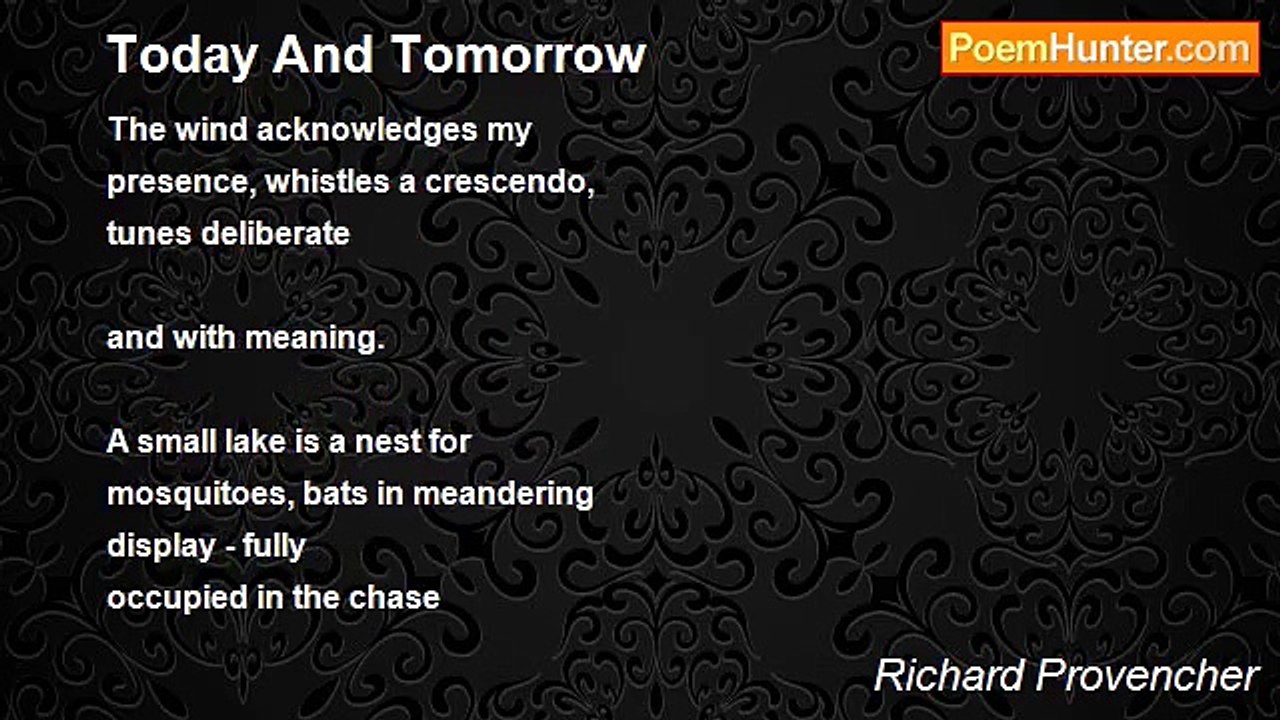 Today And Tomorrow

PoemHunter.com

The wind acknowledges my
presence, whistles a crescendo,
tunes deliberate

and with meaning.

A small lake is a nest for
mosquitoes, bats in meandering
display - fully
occupied in the chase

Richard Provencher